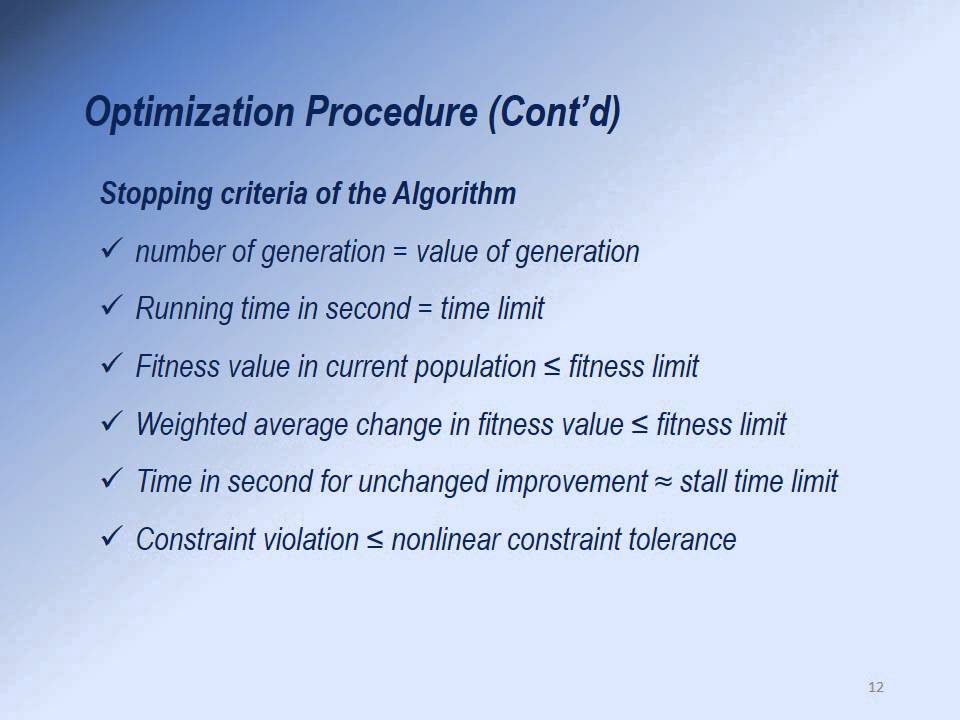 Optimization Procedure (Cont'd)

Stopping criteria of the Algorithm

✓ number of generation = value of generation

✓ Running time in second = time limit

✓ Fitness value in current population ≤ fitness limit

✓ Weighted average change in fitness value ≤ fitness limit

✓ Time in second for unchanged improvement ≈ stall time limit

✓ Constraint violation ≤ nonlinear constraint tolerance

12